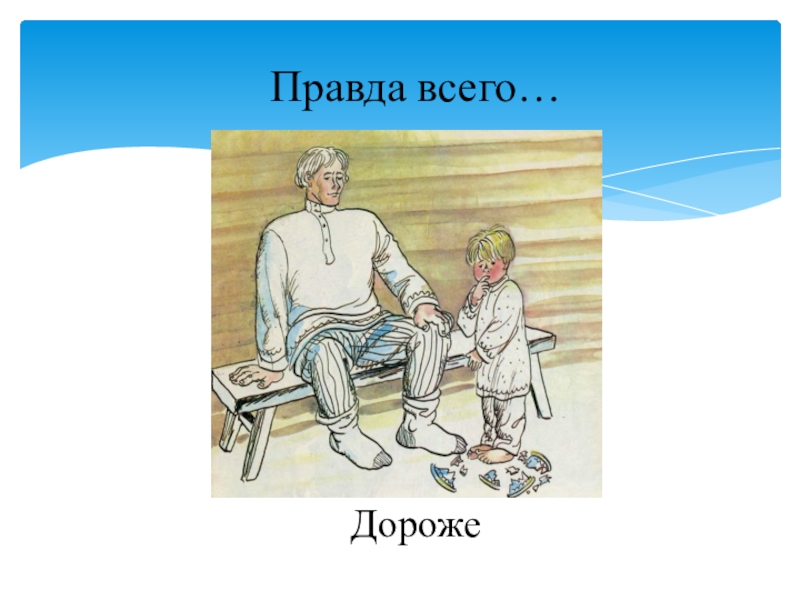 Правда всего…

Дороже